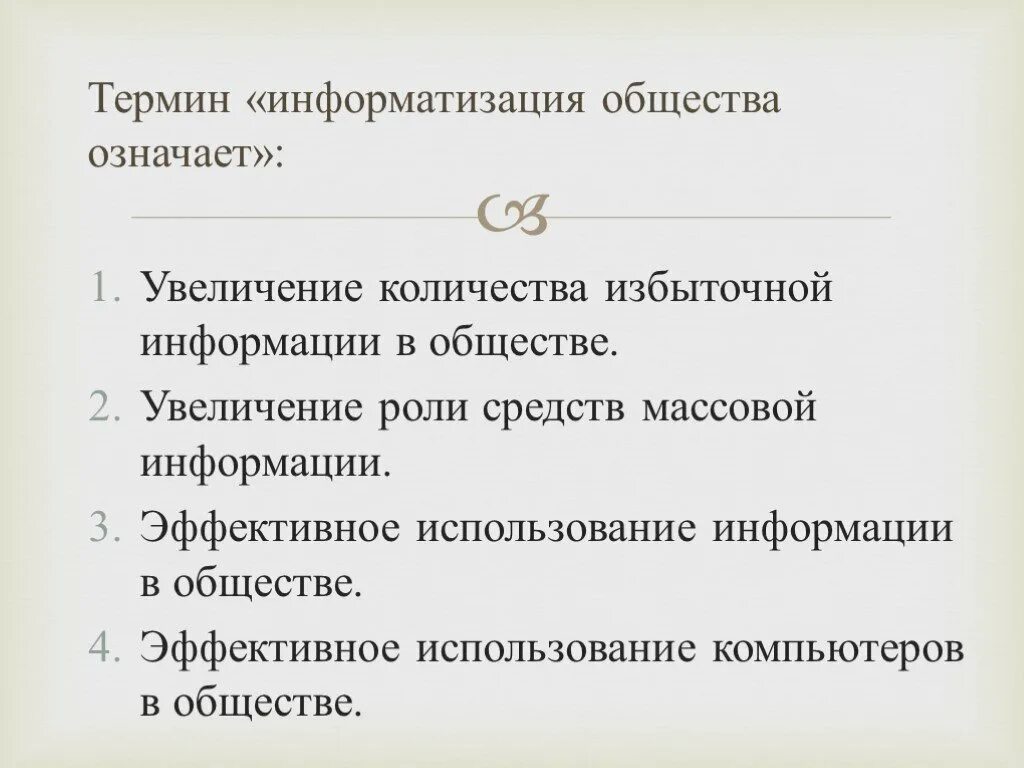 Термин «информатизация общества означает»:

1. Увеличение количества избыточной информации в обществе.
2. Увеличение роли средств массовой информации.
3. Эффективное использование информации в обществе.
4. Эффективное использование компьютеров в обществе.